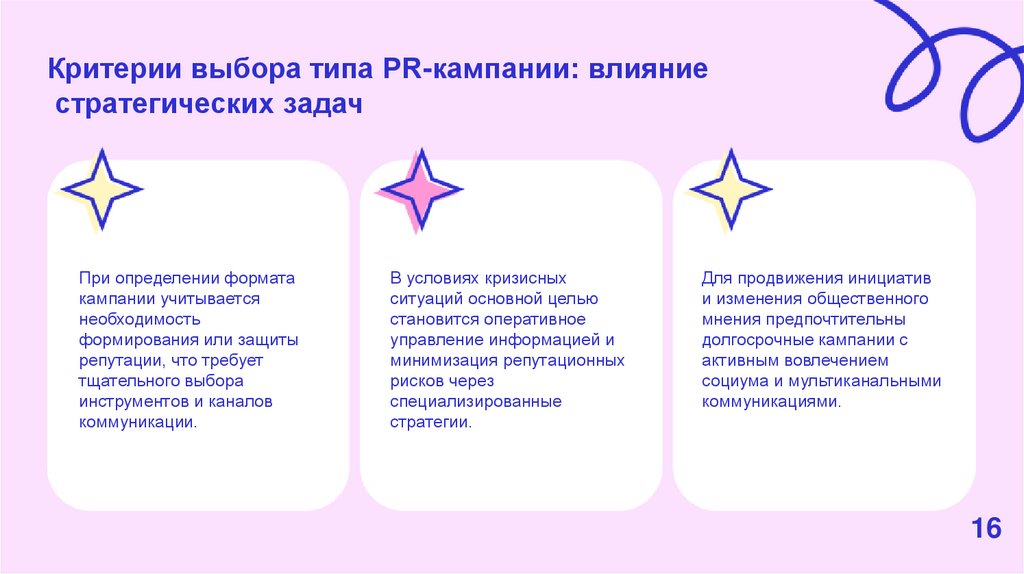 Критерии выбора типа PR-кампании: влияние стратегических задач

При определении формата кампании учитывается необходимость формирования или защиты репутации, что требует тщательного выбора инструментов и каналов коммуникации.

В условиях кризисных ситуаций основной целью становится оперативное управление информацией и минимизация репутационных рисков через специализированные стратегии.

Для продвижения инициатив и изменения общественного мнения предпочтительны долгосрочные кампании с активным вовлечением социума и мультиканальными коммуникациями.

16